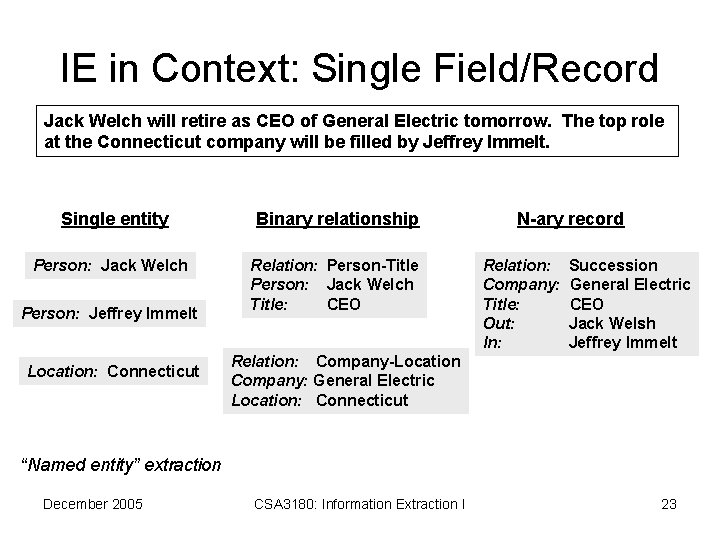 IE in Context: Single Field/Record

Jack Welch will retire as CEO of General Electric tomorrow. The top role at the Connecticut company will be filled by Jeffrey Immelt.

Single entity

Person: Jack Welch

Person: Jeffrey Immelt

Location: Connecticut

Binary relationship

Relation: Person-Title
Person: Jack Welch
Title: CEO

Relation: Company-Location
Company: General Electric
Location: Connecticut

N-ary record

Relation: Succession
Company: General Electric
Title: CEO
Out: Jack Welsh
In: Jeffrey Immelt

"Named entity" extraction

December 2005 CSA3180: Information Extraction I 23